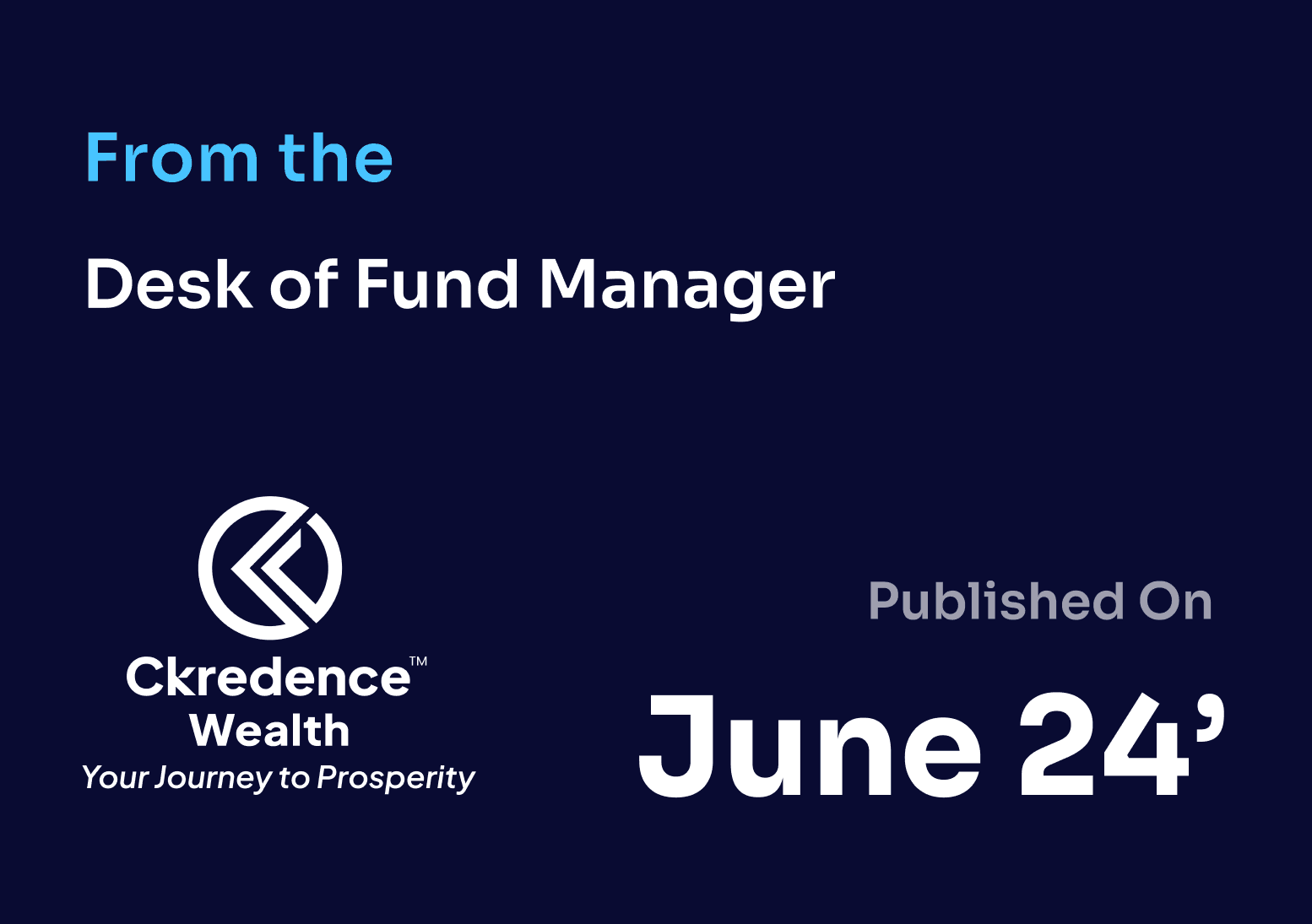 From the

Desk of Fund Manager

Ckredence™
Wealth
Your Journey to Prosperity

Published On

June 24’